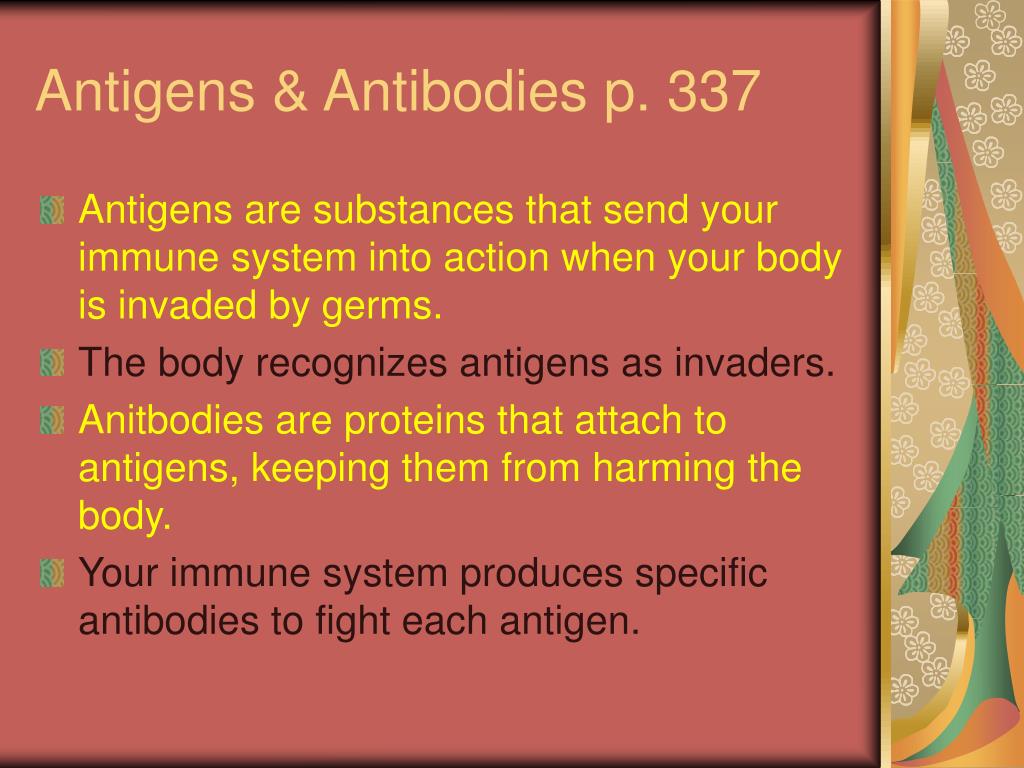 Antigens & Antibodies p. 337

Antigens are substances that send your immune system into action when your body is invaded by germs.

The body recognizes antigens as invaders.

Anitbodies are proteins that attach to antigens, keeping them from harming the body.

Your immune system produces specific antibodies to fight each antigen.